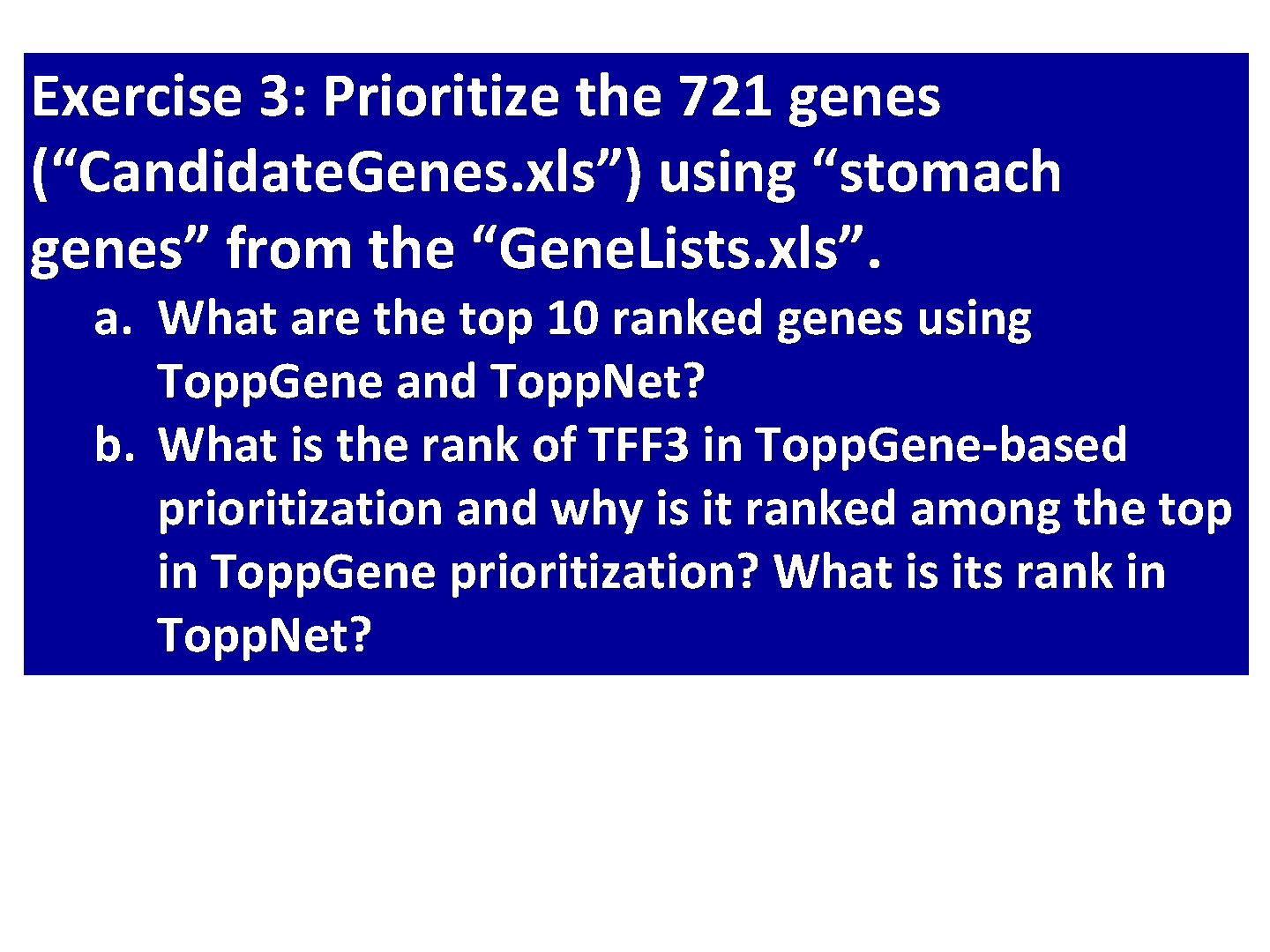 Exercise 3: Prioritize the 721 genes (“CandidateGenes.xls”) using “stomach genes” from the “GeneLists.xls”.

a. What are the top 10 ranked genes using ToppGene and ToppNet?
b. What is the rank of TFF3 in ToppGene-based prioritization and why is it ranked among the top in ToppGene prioritization? What is its rank in ToppNet?